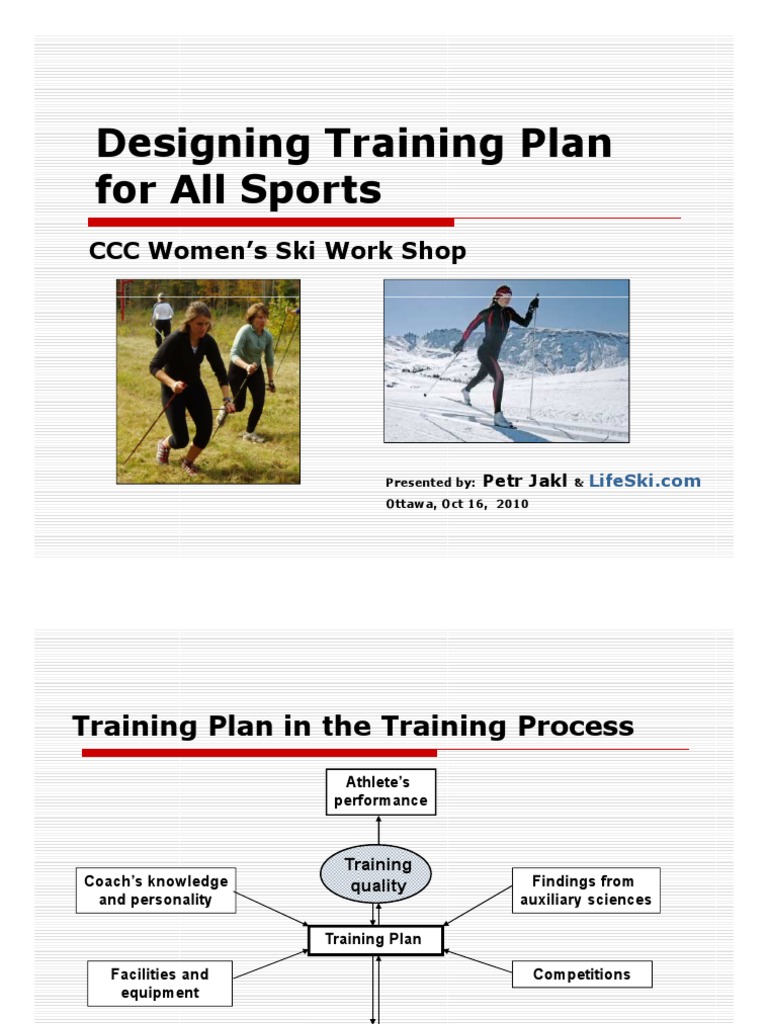 Designing Training Plan for All Sports

CCC Women's Ski Work Shop

Presented by: Petr Jakl & LifeSki.com
Ottawa, Oct 16, 2010

Training Plan in the Training Process

Athlete's performance

Training quality

Coach's knowledge and personality

Findings from auxiliary sciences

Training Plan

Facilities and equipment

Competitions